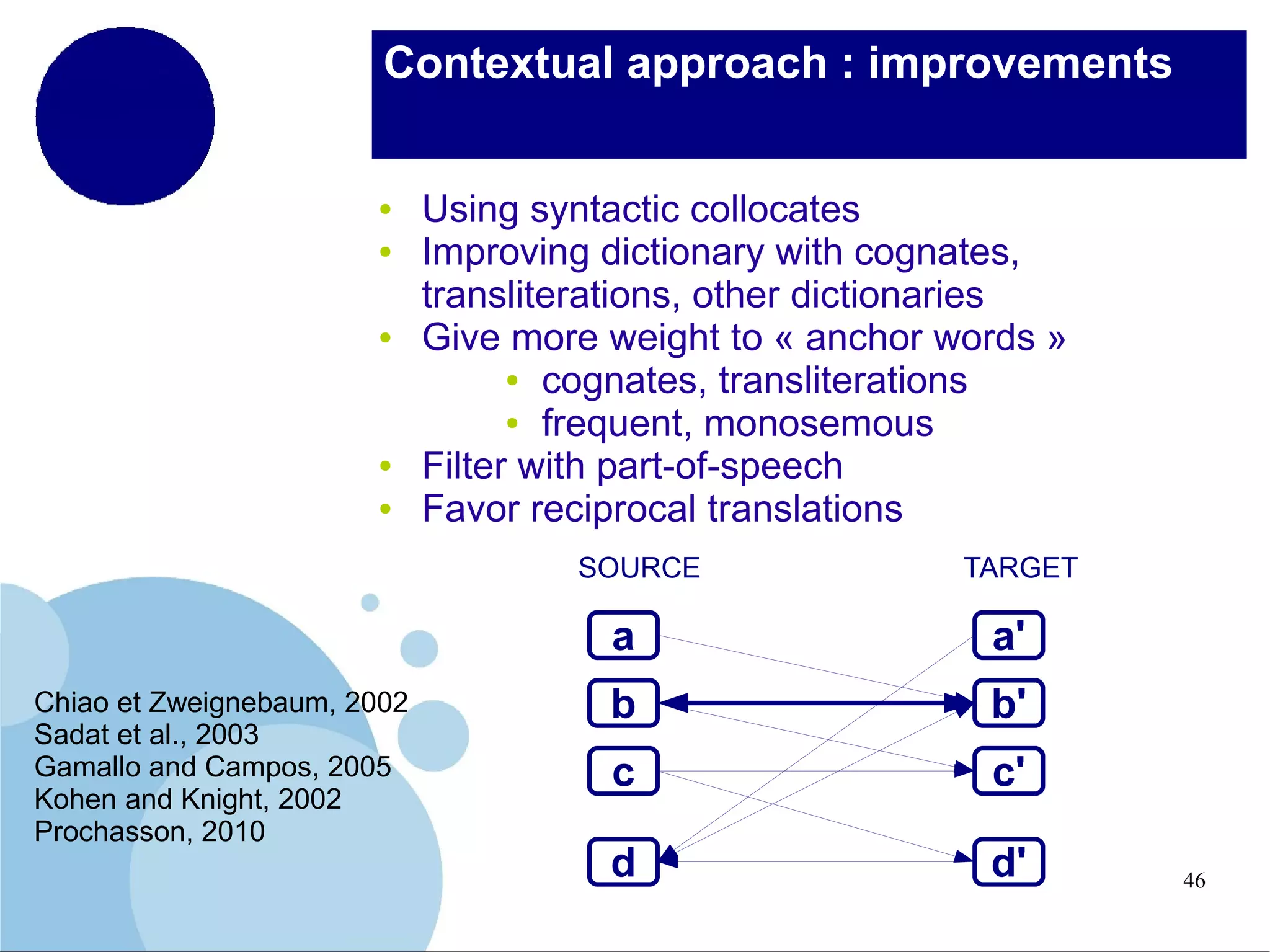 Contextual approach : improvements

• Using syntactic collocates
• Improving dictionary with cognates, transliterations, other dictionaries
• Give more weight to « anchor words »
  • cognates, transliterations
  • frequent, monosemous
• Filter with part-of-speech
• Favor reciprocal translations

SOURCE

TARGET

a
b
c
d

a'
b'
c'
d'

Chiao et Zweignebaum, 2002
Sadat et al., 2003
Gamallo and Campos, 2005
Kohen and Knight, 2002
Prochasson, 2010

46